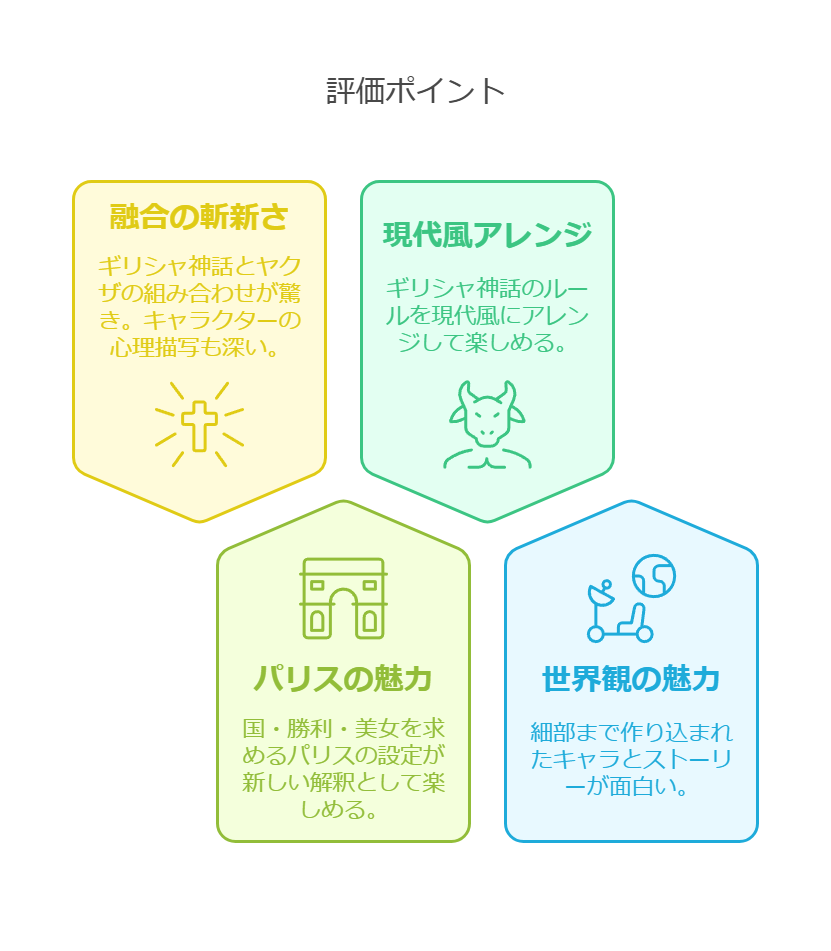 評価ポイント

融合の斬新さ

ギリシャ神話とヤクザの組み合わせが驚き。キャラクターの心理描写も深い。

現代風アレンジ

ギリシャ神話のルールを現代風にアレンジして楽しめる。

パリスの魅力

国・勝利・美女を求めるパリスの設定が新しい解釈として楽しめる。

世界観の魅力

細部まで作り込まれたキャラとストーリーが面白い。